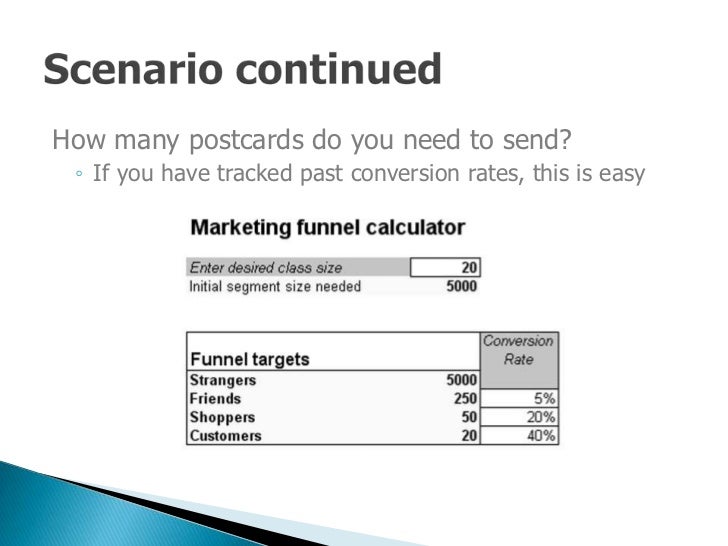 Scenario continued

How many postcards do you need to send?

◦ If you have tracked past conversion rates, this is easy

Marketing funnel calculator

| Enter desired class size | 20 |
|---|---|
| Initial segment size needed | 5000 |

| Funnel targets | | Conversion Rate |
|---|---|---|
| Strangers | 5000 | |
| Friends | 250 | 5% |
| Shoppers | 50 | 20% |
| Customers | 20 | 40% |